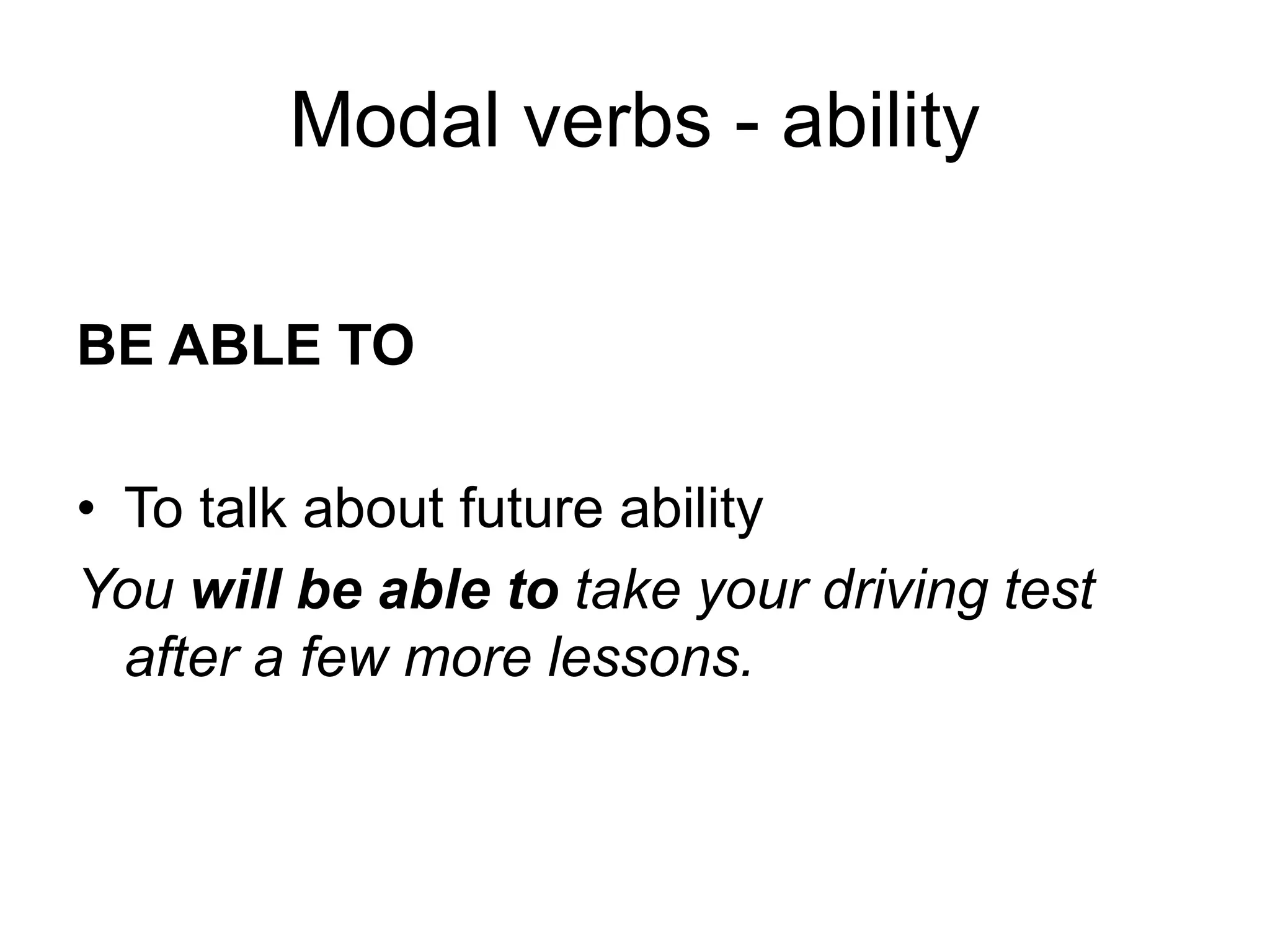 Modal verbs - ability

BE ABLE TO

• To talk about future ability

You will be able to take your driving test after a few more lessons.